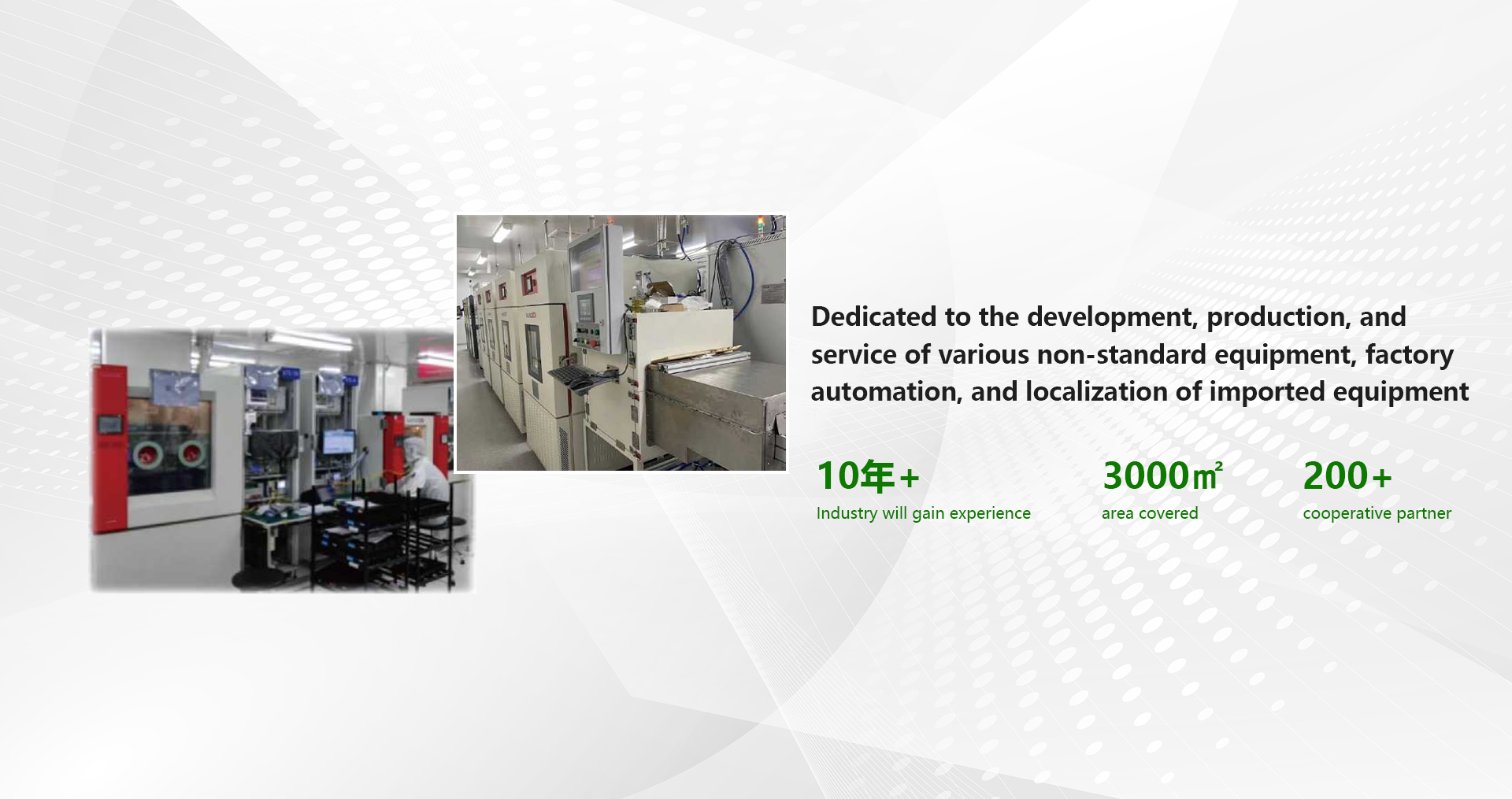 Dedicated to the development, production, and service of various non-standard equipment, factory automation, and localization of imported equipment

10年+
Industry will gain experience

3000㎡
area covered

200+
cooperative partner